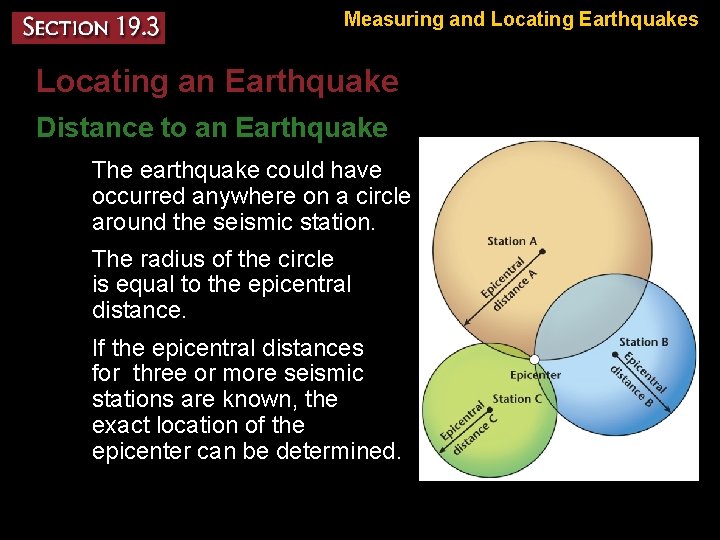 SECTION 19.3

Measuring and Locating Earthquakes

Locating an Earthquake

Distance to an Earthquake

The earthquake could have occurred anywhere on a circle around the seismic station.

The radius of the circle is equal to the epicentral distance.

If the epicentral distances for three or more seismic stations are known, the exact location of the epicenter can be determined.

Station A
Epicentral distance A
Station B
Epicentral distance B
Epicenter
Station C
Epicentral distance C